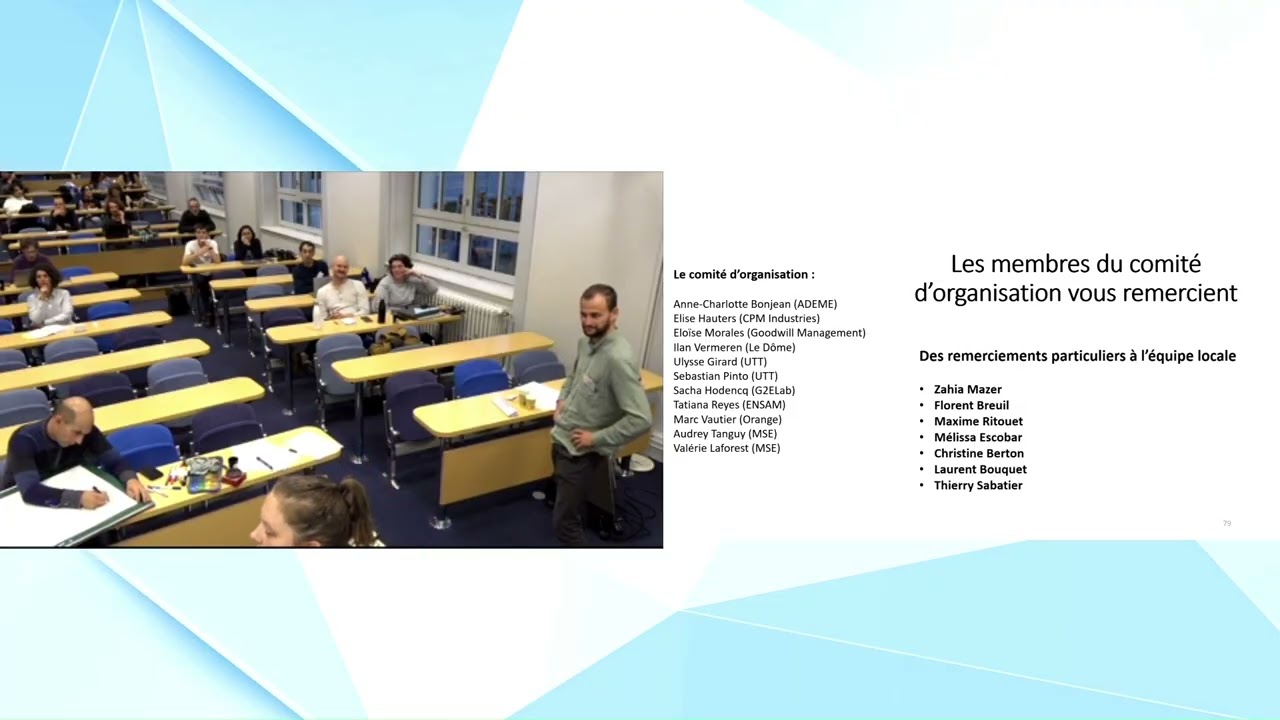 Le comité d'organisation :

Anne-Charlotte Bonjean (ADEME)
Elise Hauters (CPM Industries)
Eloïse Morales (Goodwill Management)
Ilan Vermeren (Le Dôme)
Ulysse Girard (UTT)
Sebastian Pinto (UTT)
Sacha Hodencq (G2ELab)
Tatiana Reyes (ENSAM)
Marc Vautier (Orange)
Audrey Tanguy (MSE)
Valérie Laforest (MSE)

Les membres du comité d'organisation vous remercient

Des remerciements particuliers à l'équipe locale

• Zahia Mazer
• Florent Breuil
• Maxime Ritouet
• Mélissa Escobar
• Christine Berton
• Laurent Bouquet
• Thierry Sabatier

79